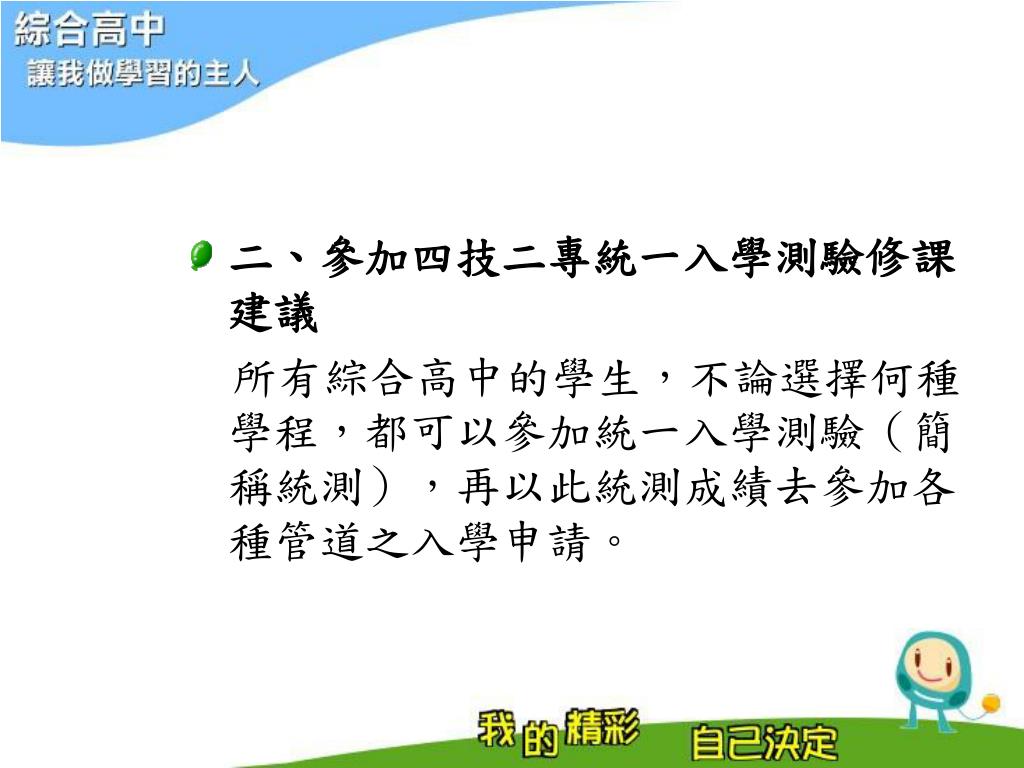 綜合高中
讓我做學習的主人

二、參加四技二專統一入學測驗修課建議

所有綜合高中的學生，不論選擇何種學程，都可以參加統一入學測驗（簡稱統測），再以此統測成績去參加各種管道之入學申請。

我的精彩 自己決定